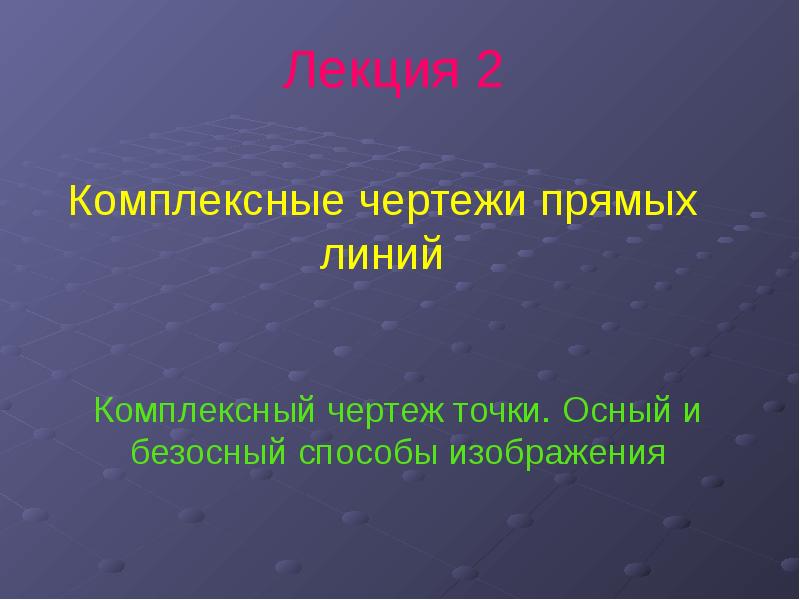 Лекция 2

Комплексные чертежи прямых линий

Комплексный чертеж точки. Осный и безосный способы изображения